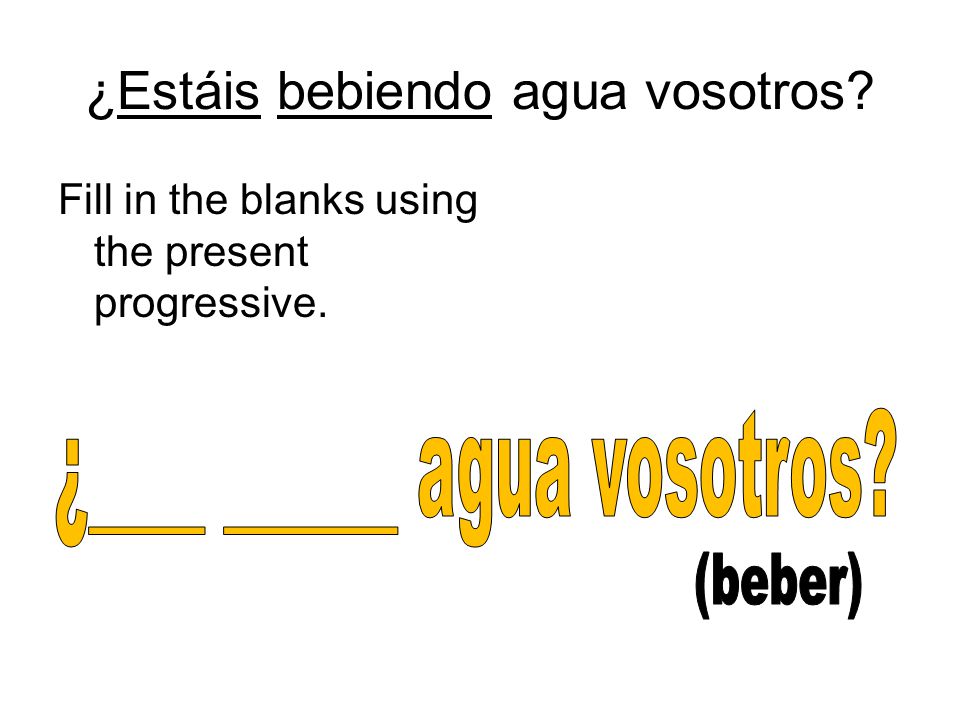 ¿Estáis bebiendo agua vosotros?

Fill in the blanks using the present progressive.

¿___ ____ agua vosotros?

(beber)